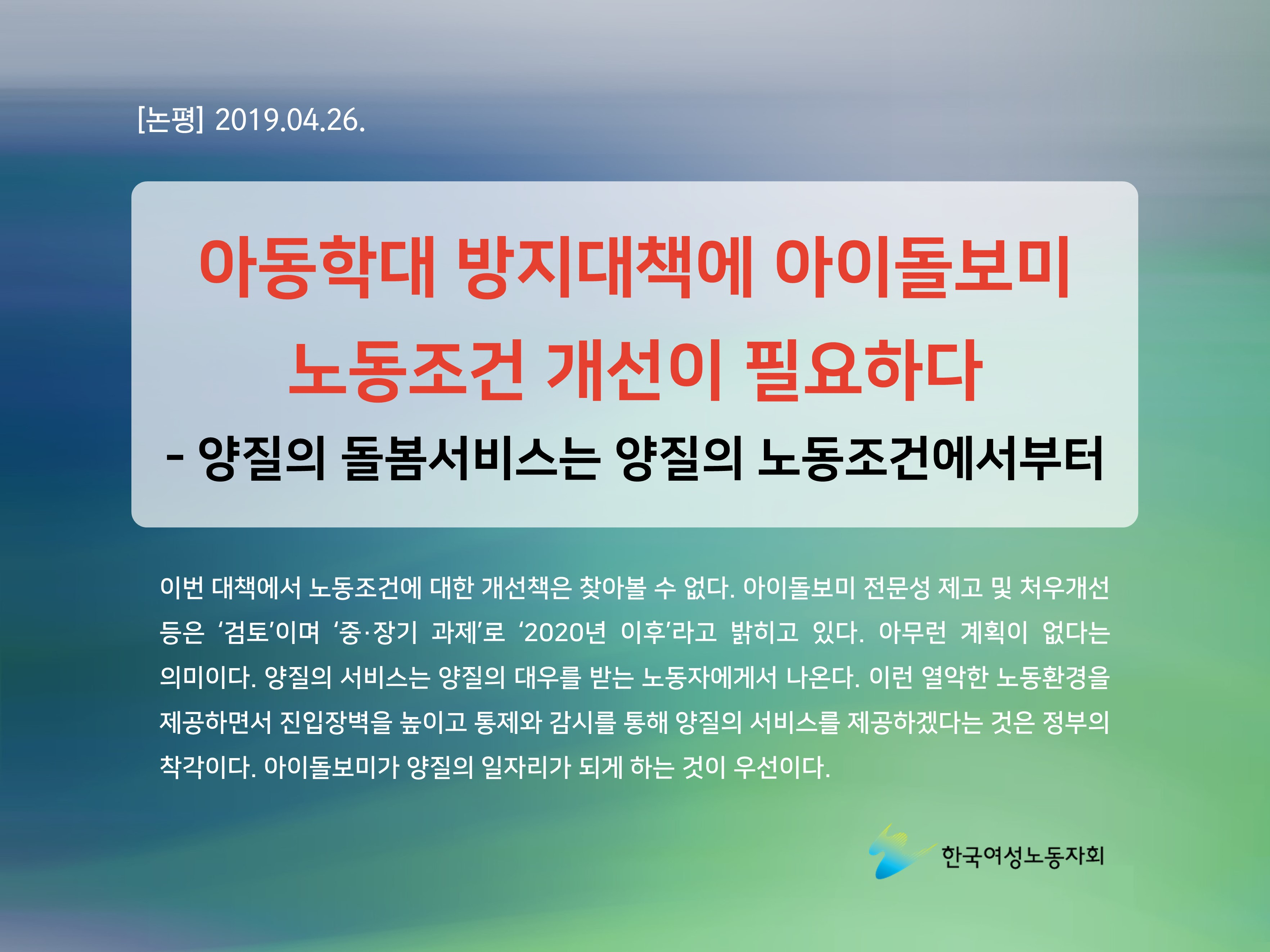 [논평] 2019.04.26.

아동학대 방지대책에 아이돌보미 노동조건 개선이 필요하다

- 양질의 돌봄서비스는 양질의 노동조건에서부터

이번 대책에서 노동조건에 대한 개선책은 찾아볼 수 없다. 아이돌보미 전문성 제고 및 처우개선 등은 ‘검토’이며 ‘중·장기 과제’로 ‘2020년 이후’라고 밝히고 있다. 아무런 계획이 없다는 의미이다. 양질의 서비스는 양질의 대우를 받는 노동자에게서 나온다. 이런 열악한 노동환경을 제공하면서 진입장벽을 높이고 통제와 감시를 통해 양질의 서비스를 제공하겠다는 것은 정부의 착각이다. 아이돌보미가 양질의 일자리가 되게 하는 것이 우선이다.

한국여성노동자회